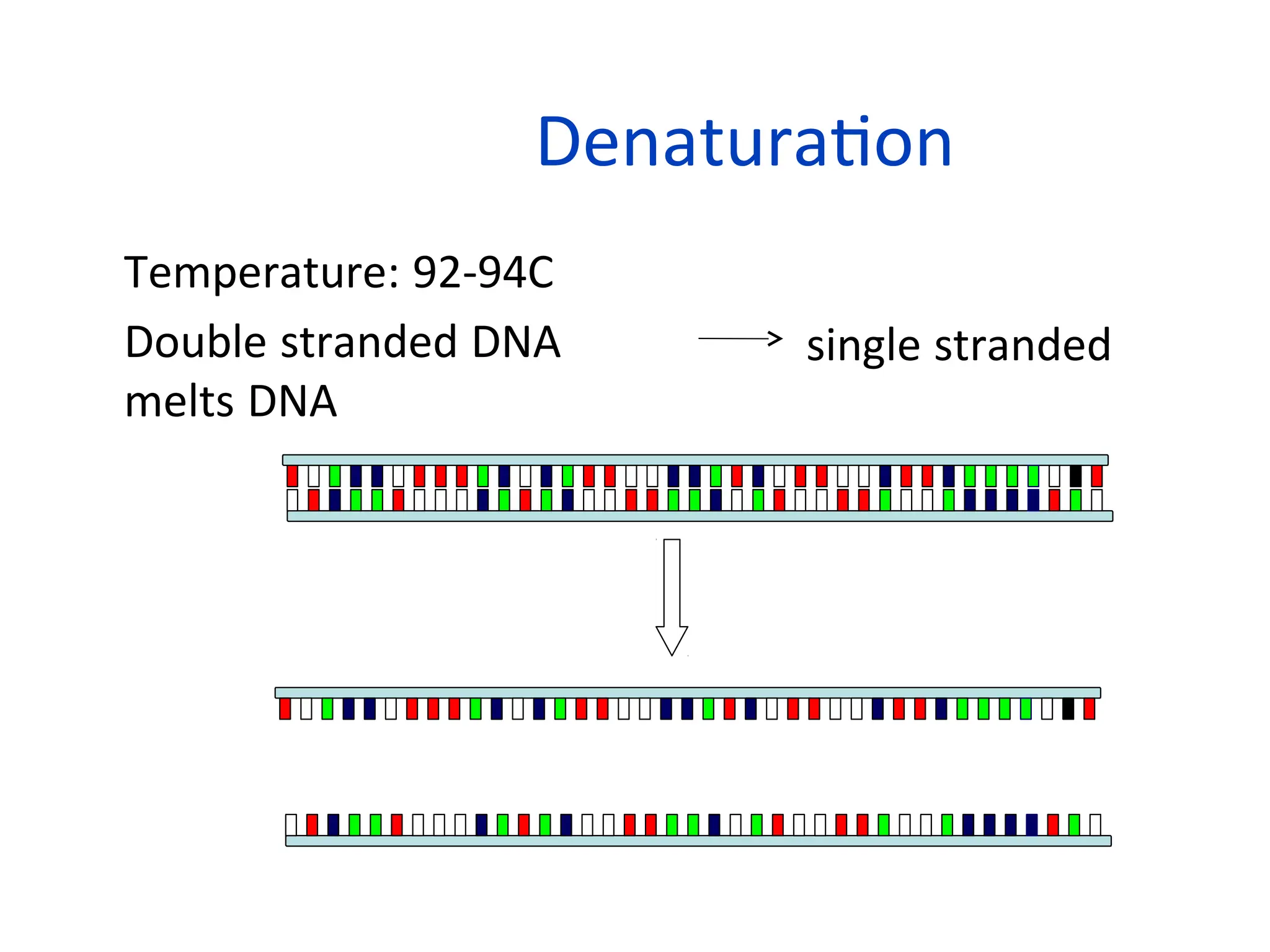 Denaturation

Temperature: 92-94C

Double stranded DNA → single stranded

melts DNA